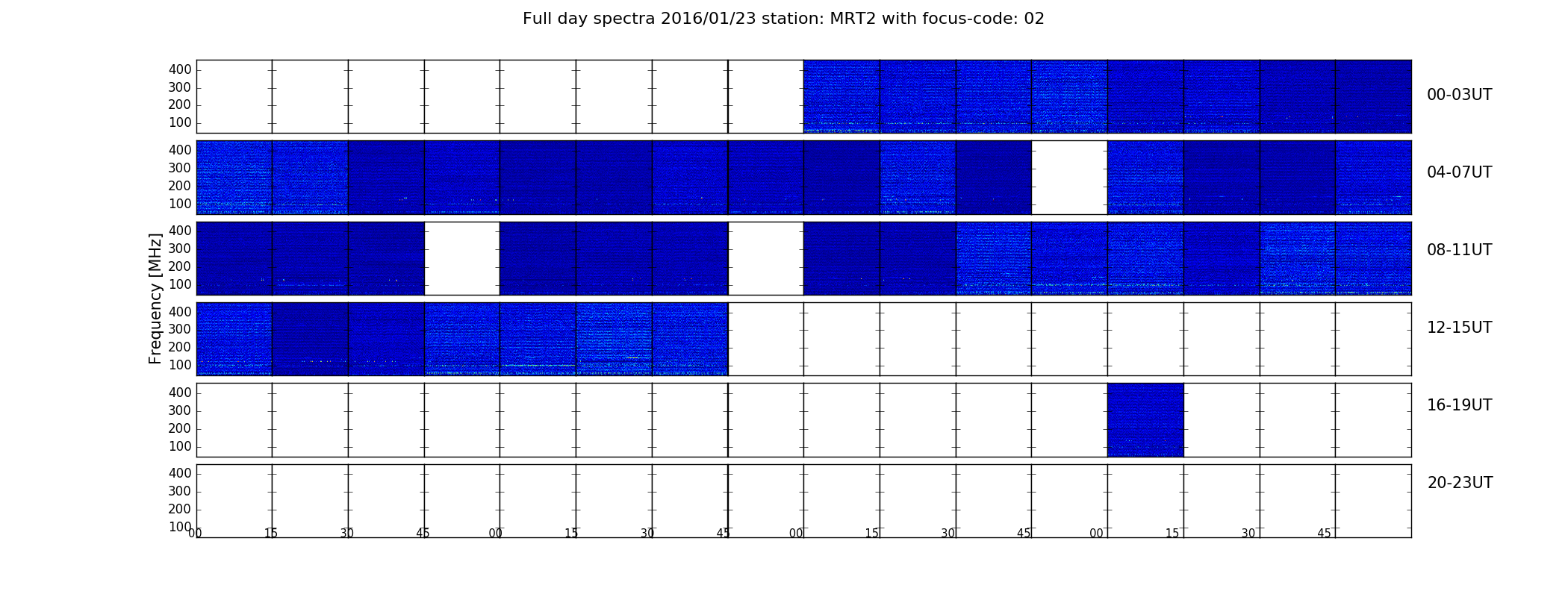 Full day spectra 2016/01/23 station: MRT2 with focus-code: 02

Frequency [MHz]

400
300
200
100
00-03UT

400
300
200
100
04-07UT

400
300
200
100
08-11UT

400
300
200
100
12-15UT

400
300
200
100
16-19UT

400
300
200
100
20-23UT

00 15 30 45 00 15 30 45 00 15 30 45 00 15 30 45